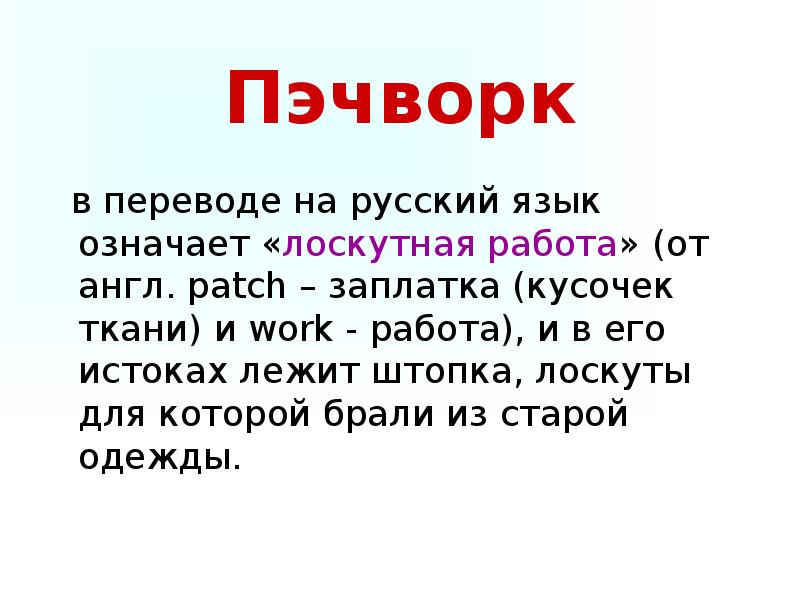 Пэчворк

в переводе на русский язык означает «лоскутная работа» (от англ. patch – заплатка (кусочек ткани) и work - работа), и в его истоках лежит штопка, лоскуты для которой брали из старой одежды.